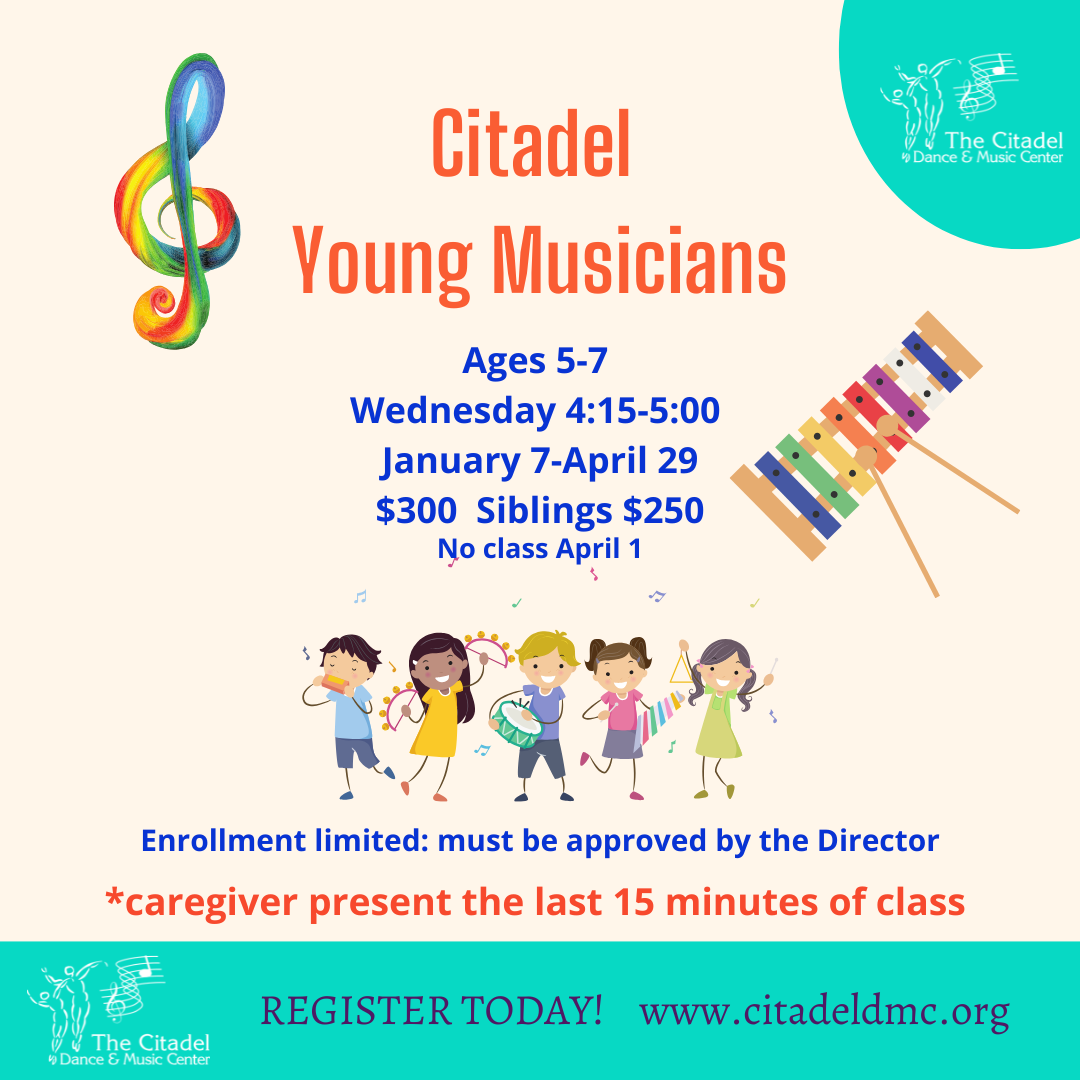 The Citadel
Dance & Music Center

Citadel
Young Musicians

Ages 5-7
Wednesday 4:15-5:00
January 7-April 29
$300 Siblings $250
No class April 1

Enrollment limited: must be approved by the Director

*caregiver present the last 15 minutes of class

The Citadel
Dance & Music Center

REGISTER TODAY! www.citadeldmc.org